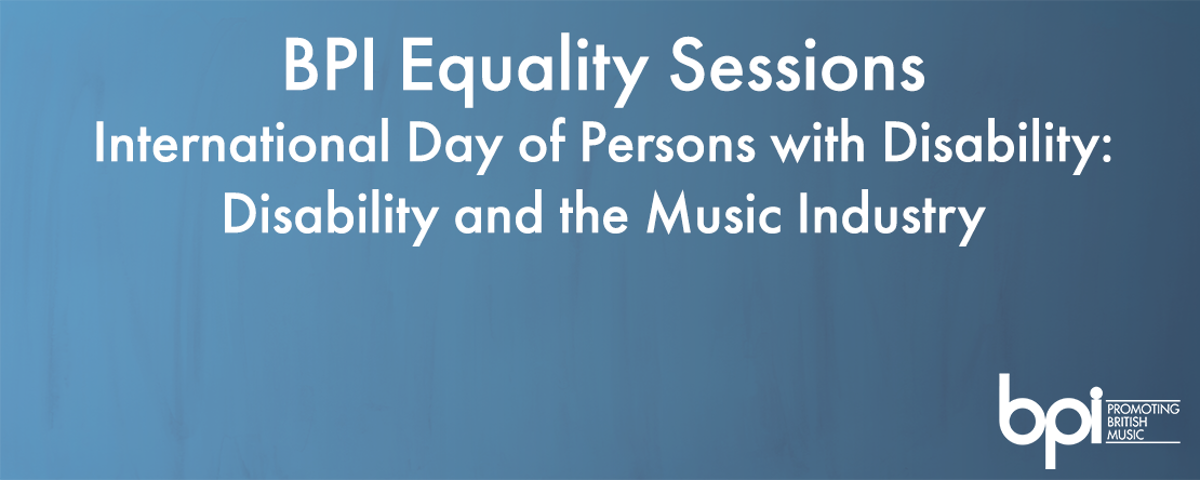 BPI Equality Sessions
International Day of Persons with Disability: Disability and the Music Industry

bpi PROMOTING BRITISH MUSIC